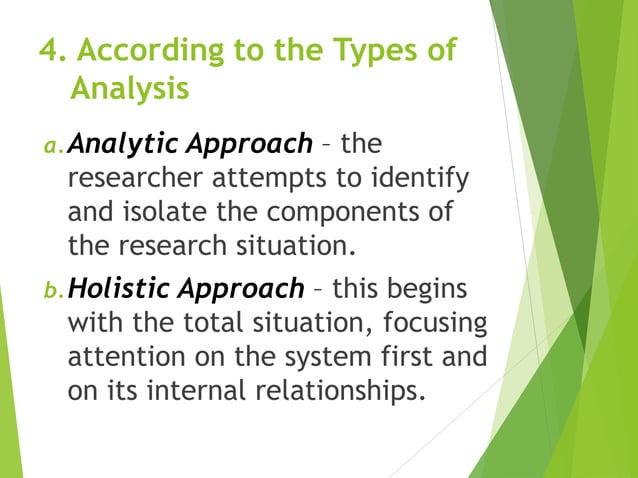 4. According to the Types of Analysis

a. Analytic Approach – the researcher attempts to identify and isolate the components of the research situation.

b. Holistic Approach – this begins with the total situation, focusing attention on the system first and on its internal relationships.